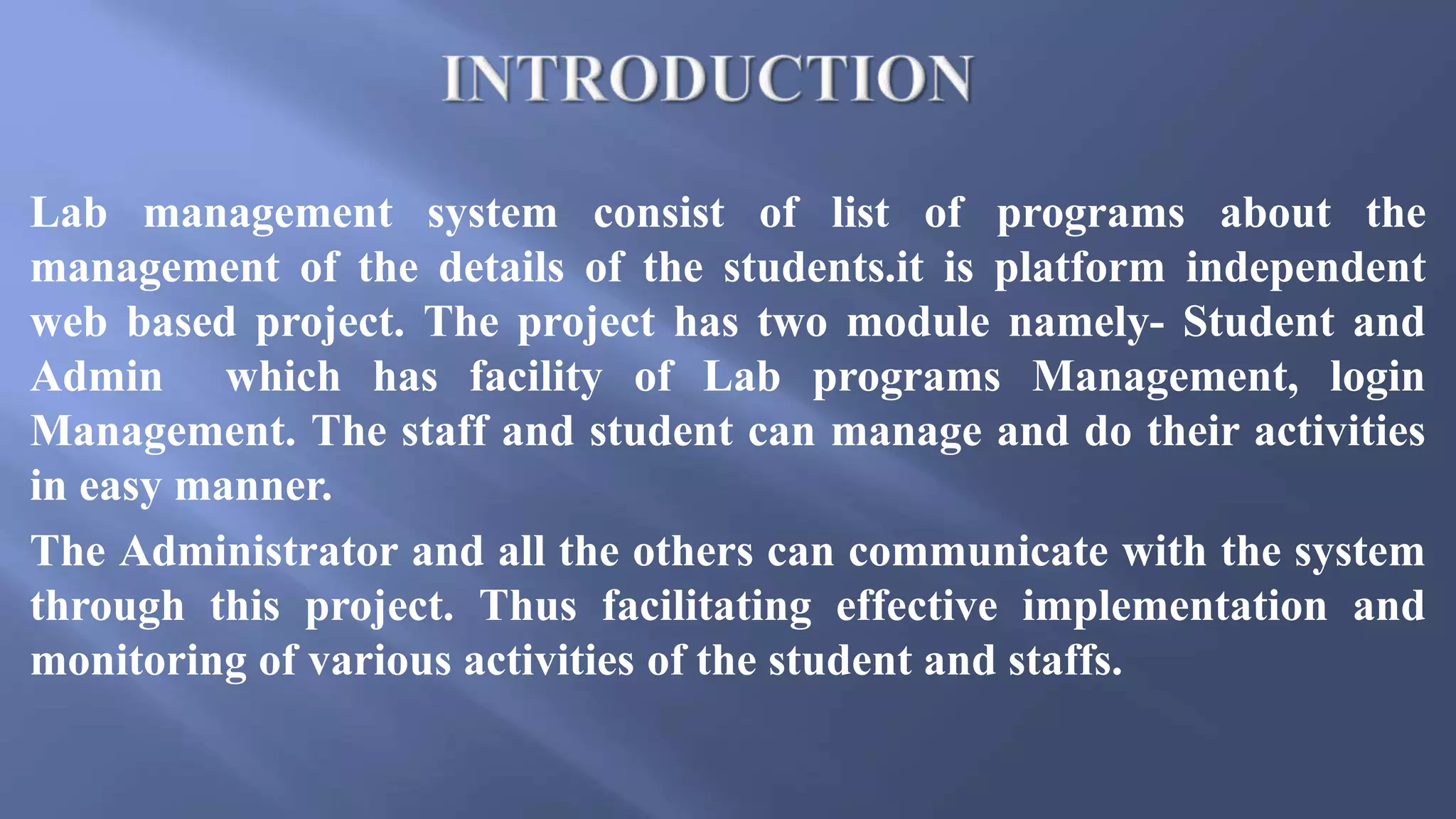 INTRODUCTION

Lab management system consist of list of programs about the management of the details of the students.it is platform independent web based project. The project has two module namely- Student and Admin which has facility of Lab programs Management, login Management. The staff and student can manage and do their activities in easy manner.

The Administrator and all the others can communicate with the system through this project. Thus facilitating effective implementation and monitoring of various activities of the student and staffs.